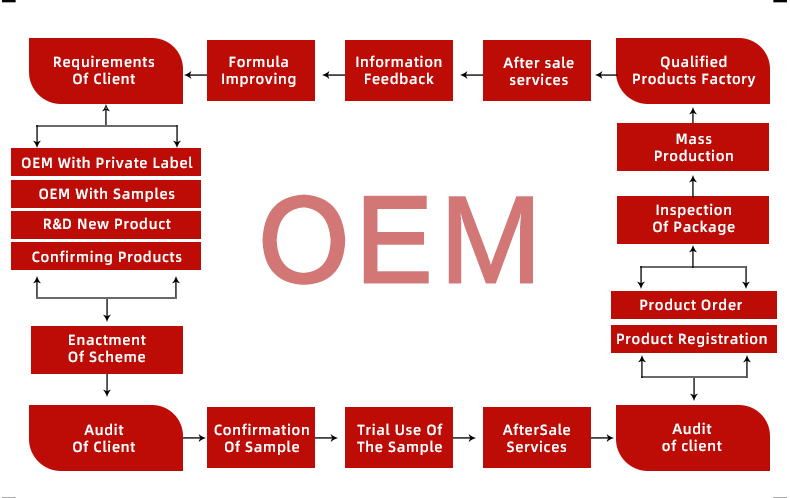 Requirements Of Client

Formula Improving

Information Feedback

After sale services

Qualified Products Factory

OEM With Private Label

OEM With Samples

R&D New Product

Confirming Products

OEM

Mass Production

Inspection Of Package

Product Order

Product Registration

Enactment Of Scheme

Audit Of Client

Confirmation Of Sample

Trial Use Of The Sample

AfterSale Services

Audit of client